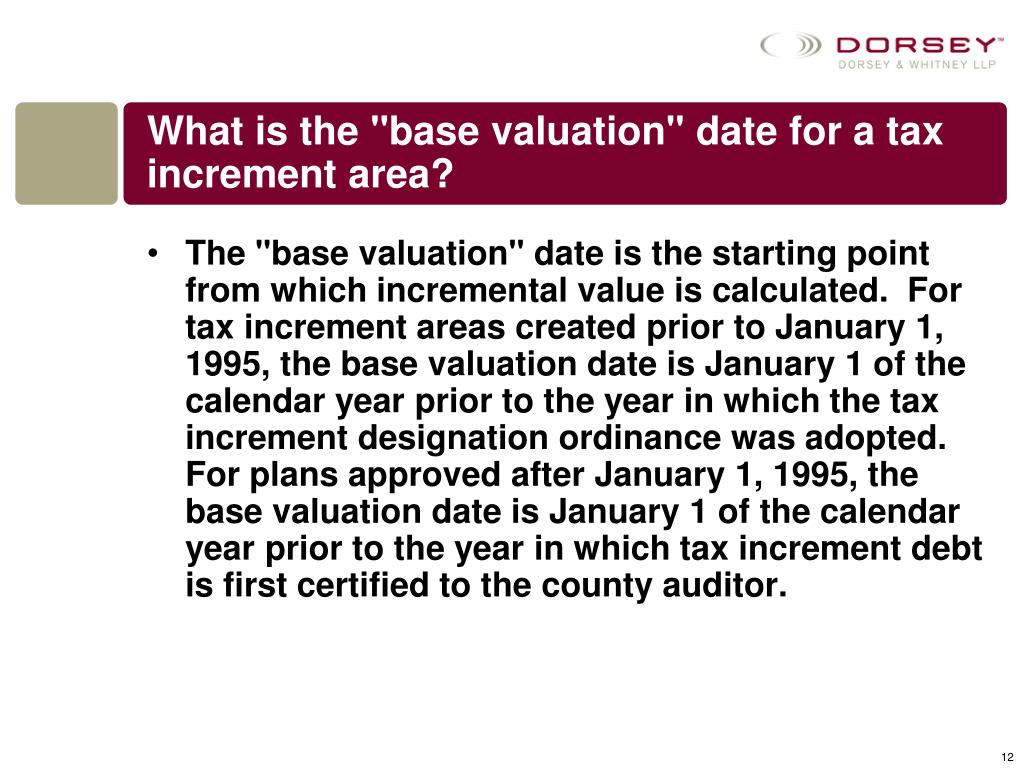 DORSEY™
DORSEY & WHITNEY LLP

What is the "base valuation" date for a tax increment area?

• The "base valuation" date is the starting point from which incremental value is calculated. For tax increment areas created prior to January 1, 1995, the base valuation date is January 1 of the calendar year prior to the year in which the tax increment designation ordinance was adopted. For plans approved after January 1, 1995, the base valuation date is January 1 of the calendar year prior to the year in which tax increment debt is first certified to the county auditor.

12